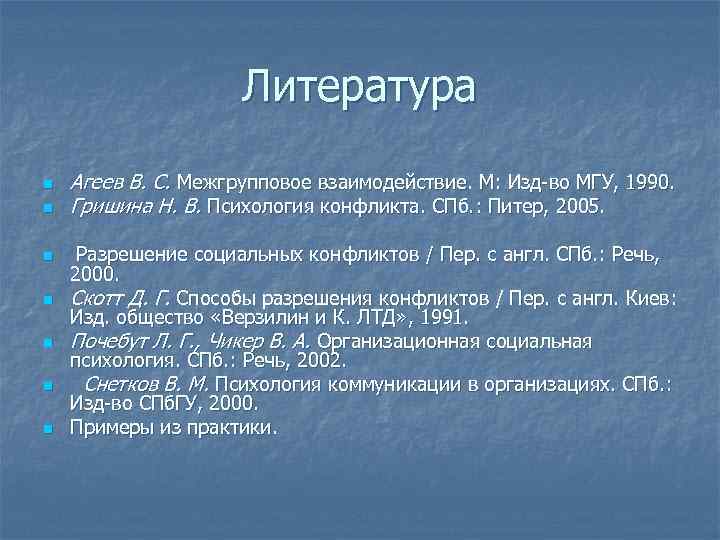 Литература

- Агеев В. С. Межгрупповое взаимодействие. М: Изд-во МГУ, 1990.
- Гришина Н. В. Психология конфликта. СПб.: Питер, 2005.

- Разрешение социальных конфликтов / Пер. с англ. СПб.: Речь, 2000.
- Скотт Д. Г. Способы разрешения конфликтов / Пер. с англ. Киев: Изд. общество «Верзилин и К. ЛТД», 1991.
- Почебут Л. Г., Чикер В. А. Организационная социальная психология. СПб.: Речь, 2002.
- Снетков В. М. Психология коммуникации в организациях. СПб.: Изд-во СПбГУ, 2000.
- Примеры из практики.